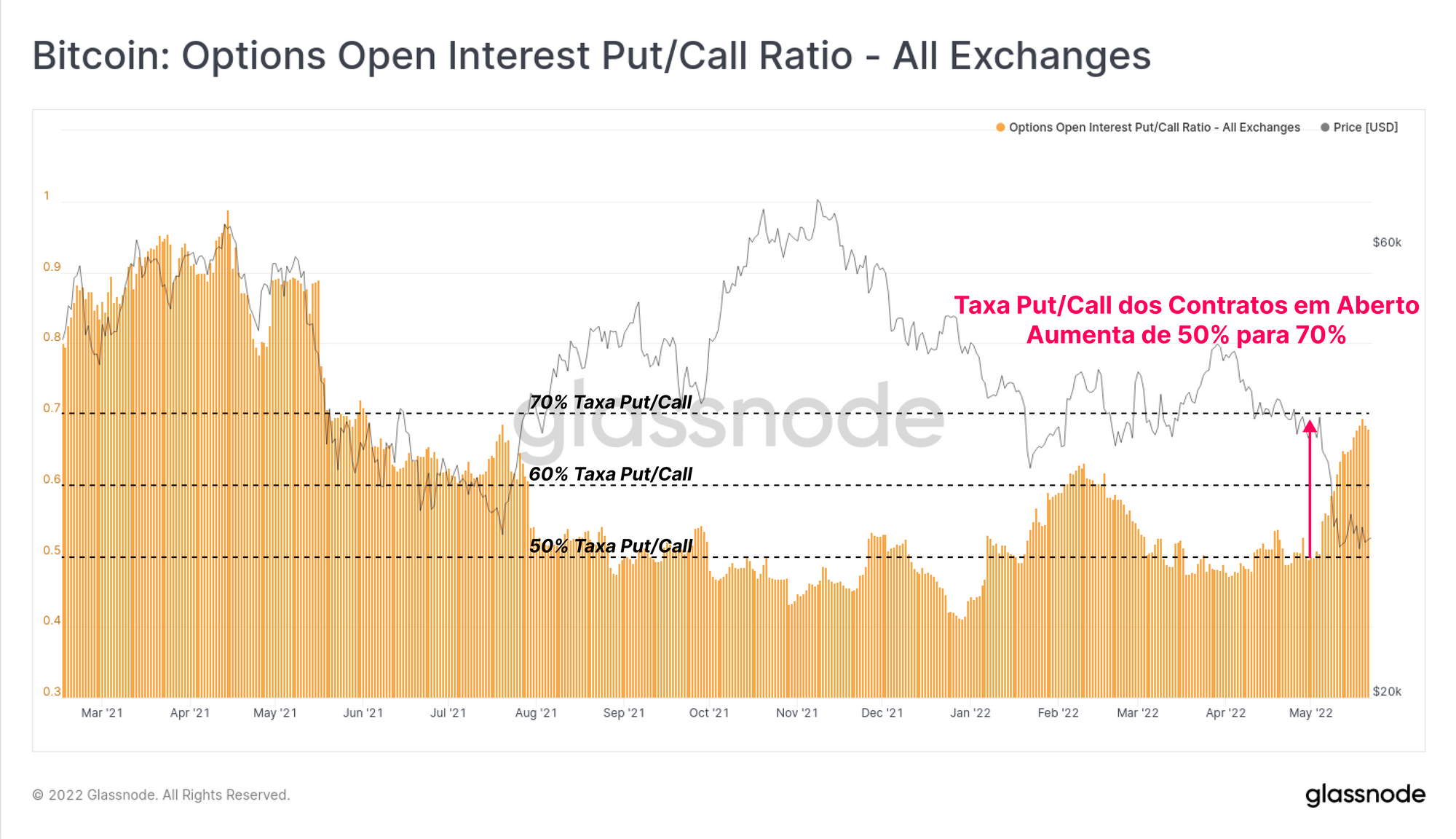 Bitcoin: Options Open Interest Put/Call Ratio - All Exchanges

Options Open Interest Put/Call Ratio - All Exchanges
Price [USD]

1
0.9
0.8
0.7
0.6
0.5
0.4
0.3

$60k
$20k

Taxa Put/Call dos Contratos em Aberto Aumenta de 50% para 70%

70% Taxa Put/Call
60% Taxa Put/Call
50% Taxa Put/Call

glassnode

Mar '21 Apr '21 May '21 Jun '21 Jul '21 Aug '21 Sep '21 Oct '21 Nov '21 Dec '21 Jan '22 Feb '22 Mar '22 Apr '22 May '22

© 2022 Glassnode. All Rights Reserved.

glassnode